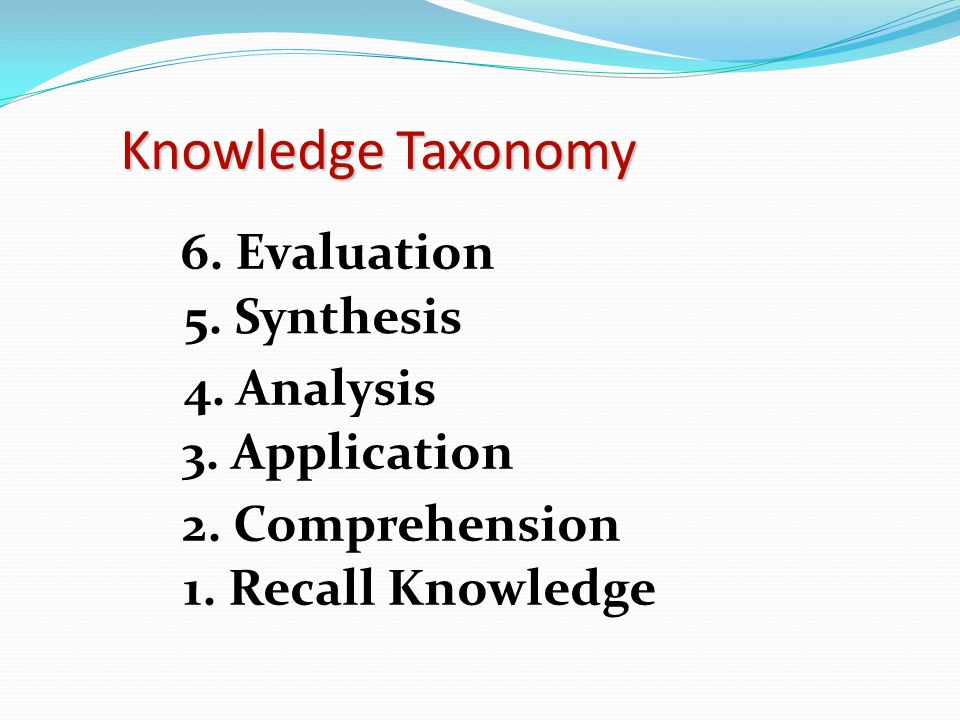 Knowledge Taxonomy

6. Evaluation
5. Synthesis
4. Analysis
3. Application
2. Comprehension
1. Recall Knowledge